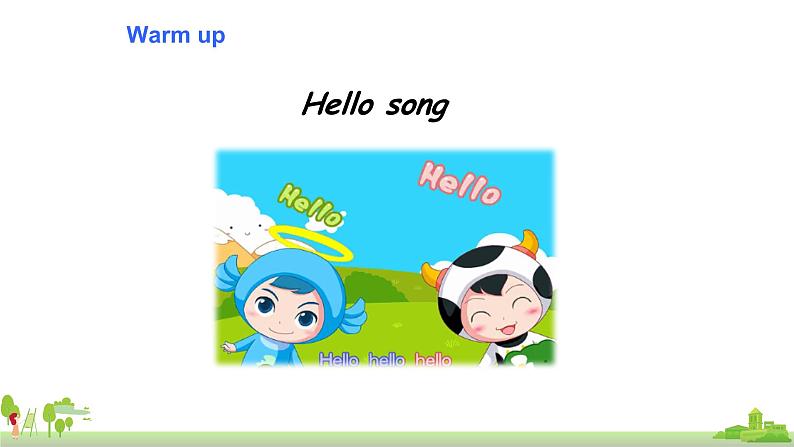 Warm up

Hello song

Hello

Hello

Hello hello hello